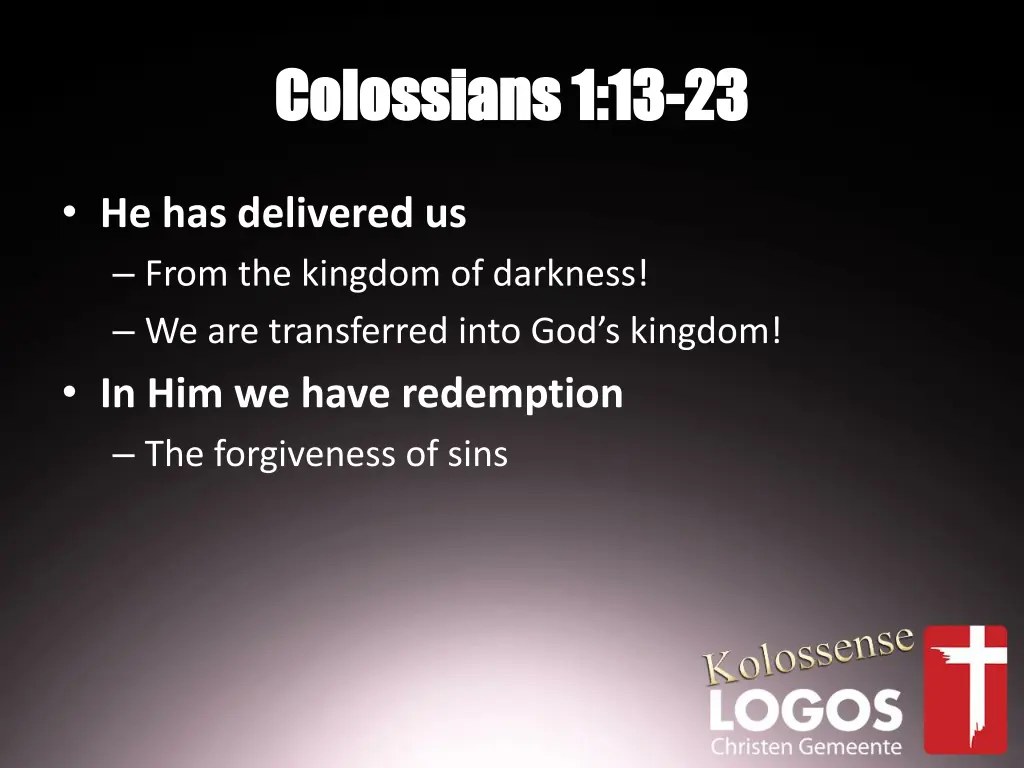 Colossians 1:13-23

• He has delivered us
– From the kingdom of darkness!
– We are transferred into God's kingdom!
• In Him we have redemption
– The forgiveness of sins

Kolossense
LOGOS
Christen Gemeente